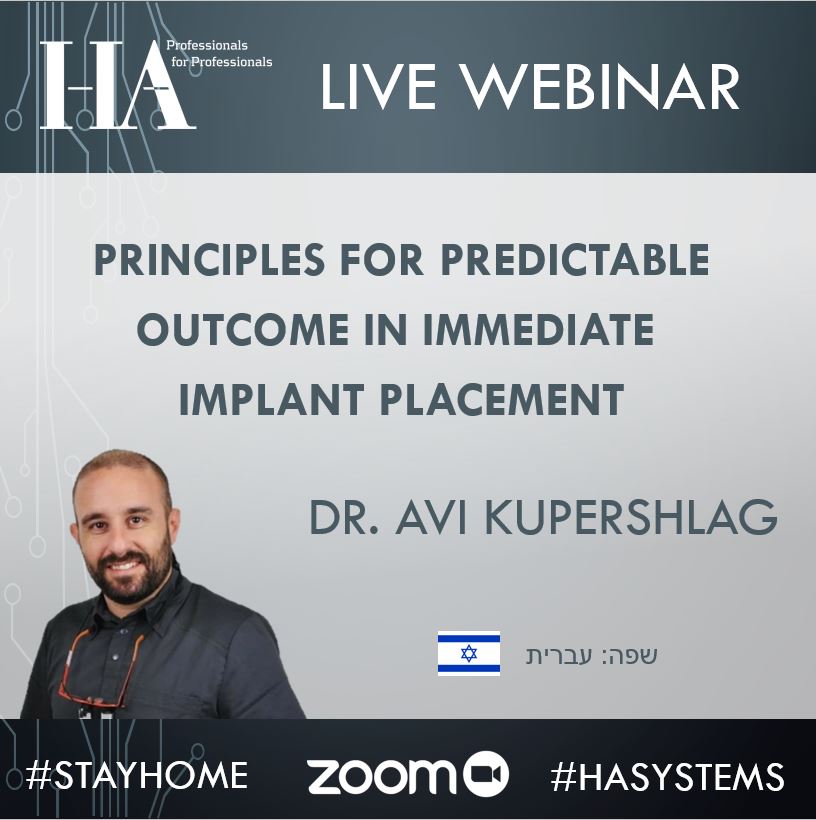 HA
Professionals for Professionals

LIVE WEBINAR

PRINCIPLES FOR PREDICTABLE OUTCOME IN IMMEDIATE IMPLANT PLACEMENT

DR. AVI KUPERSHLAG

שפה: עברית

#STAYHOME

zoom

#HASYSTEMS